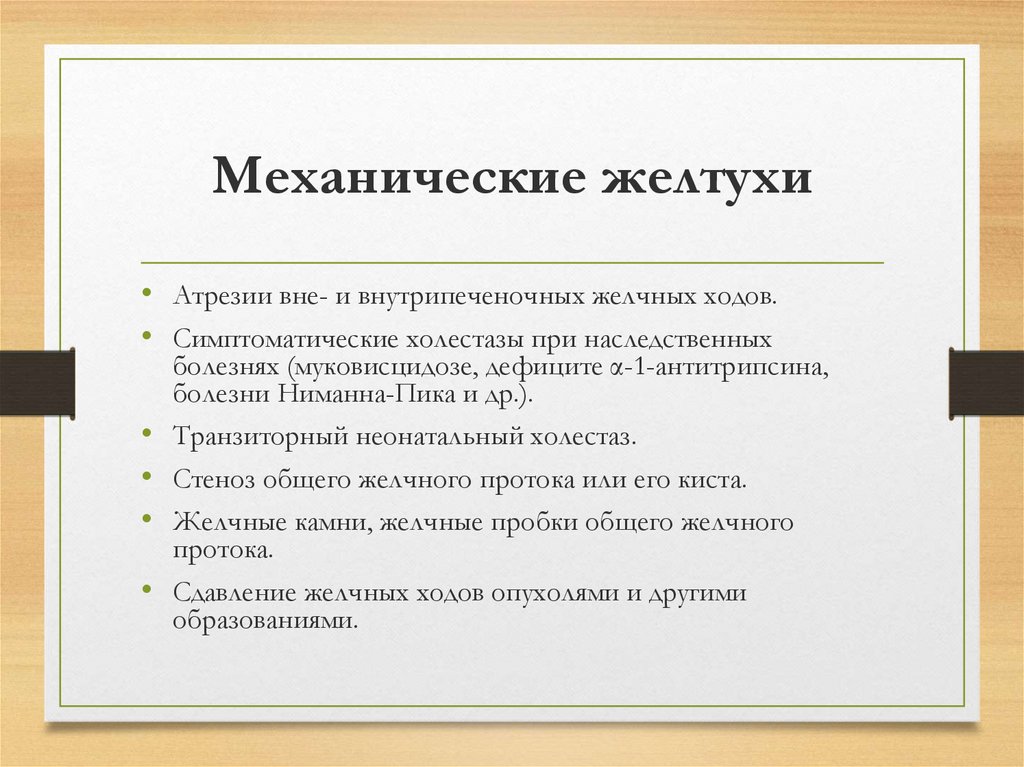 Механические желтухи

• Атрезии вне- и внутрипеченочных желчных ходов.
• Симптоматические холестазы при наследственных болезнях (муковисцидозе, дефиците α-1-антитрипсина, болезни Ниманна-Пика и др.).
• Транзиторный неонатальный холестаз.
• Стеноз общего желчного протока или его киста.
• Желчные камни, желчные пробки общего желчного протока.
• Сдавление желчных ходов опухолями и другими образованиями.